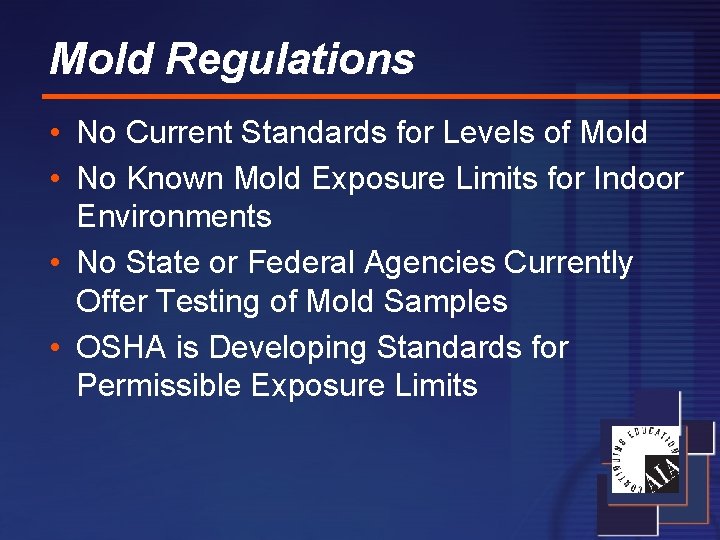 Mold Regulations

• No Current Standards for Levels of Mold
• No Known Mold Exposure Limits for Indoor Environments
• No State or Federal Agencies Currently Offer Testing of Mold Samples
• OSHA is Developing Standards for Permissible Exposure Limits

CONTINUING EDUCATION
AIA